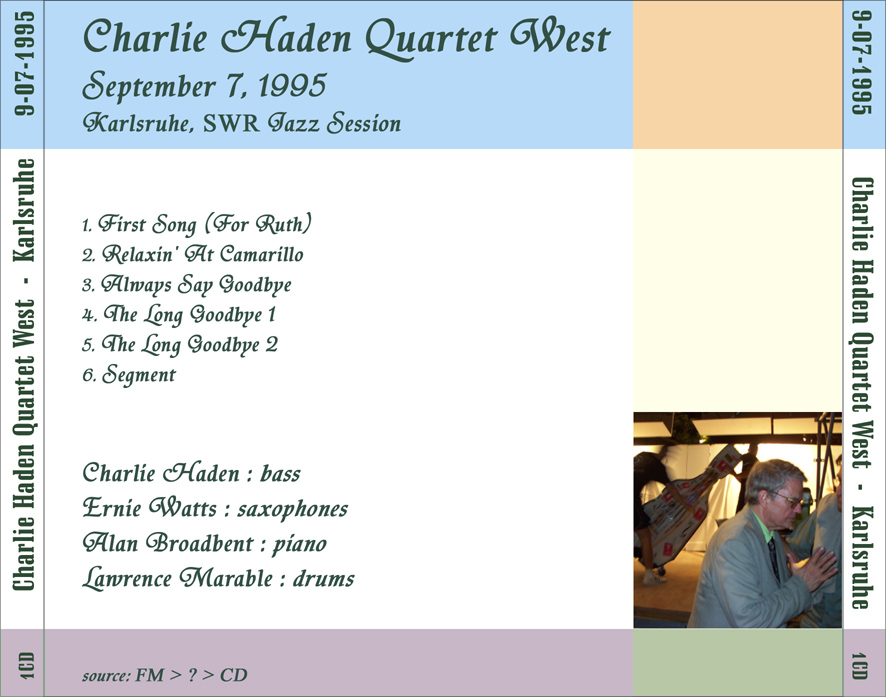 9-07-1995

Charlie Haden Quartet West - Karlsruhe

1CD

Charlie Haden Quartet West
September 7, 1995
Karlsruhe, SWR Jazz Session

1. First Song (For Ruth)
2. Relaxin' At Camarillo
3. Always Say Goodbye
4. The Long Goodbye 1
5. The Long Goodbye 2
6. Segment

Charlie Haden : bass
Ernie Watts : saxophones
Alan Broadbent : piano
Lawrence Marable : drums

source: FM > ? > CD

9-07-1995

Charlie Haden Quartet West - Karlsruhe

1CD